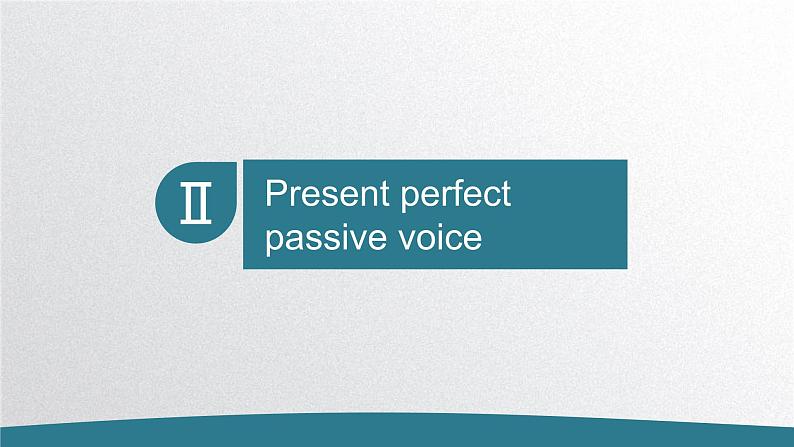 Ⅱ

Present perfect passive voice